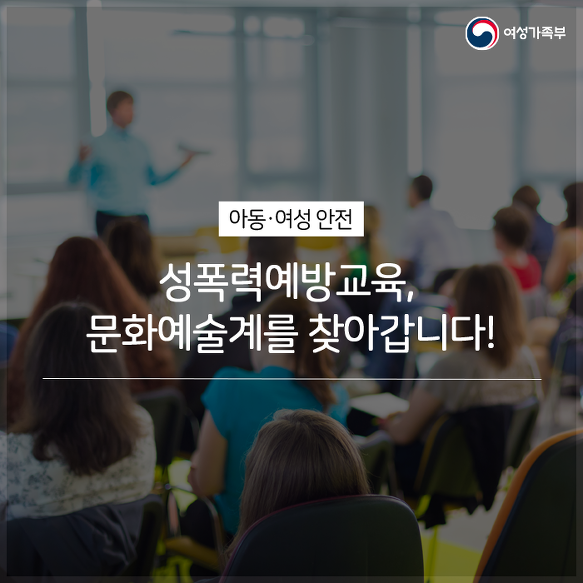 여성가족부

아동·여성 안전

성폭력예방교육,
문화예술계를 찾아갑니다!